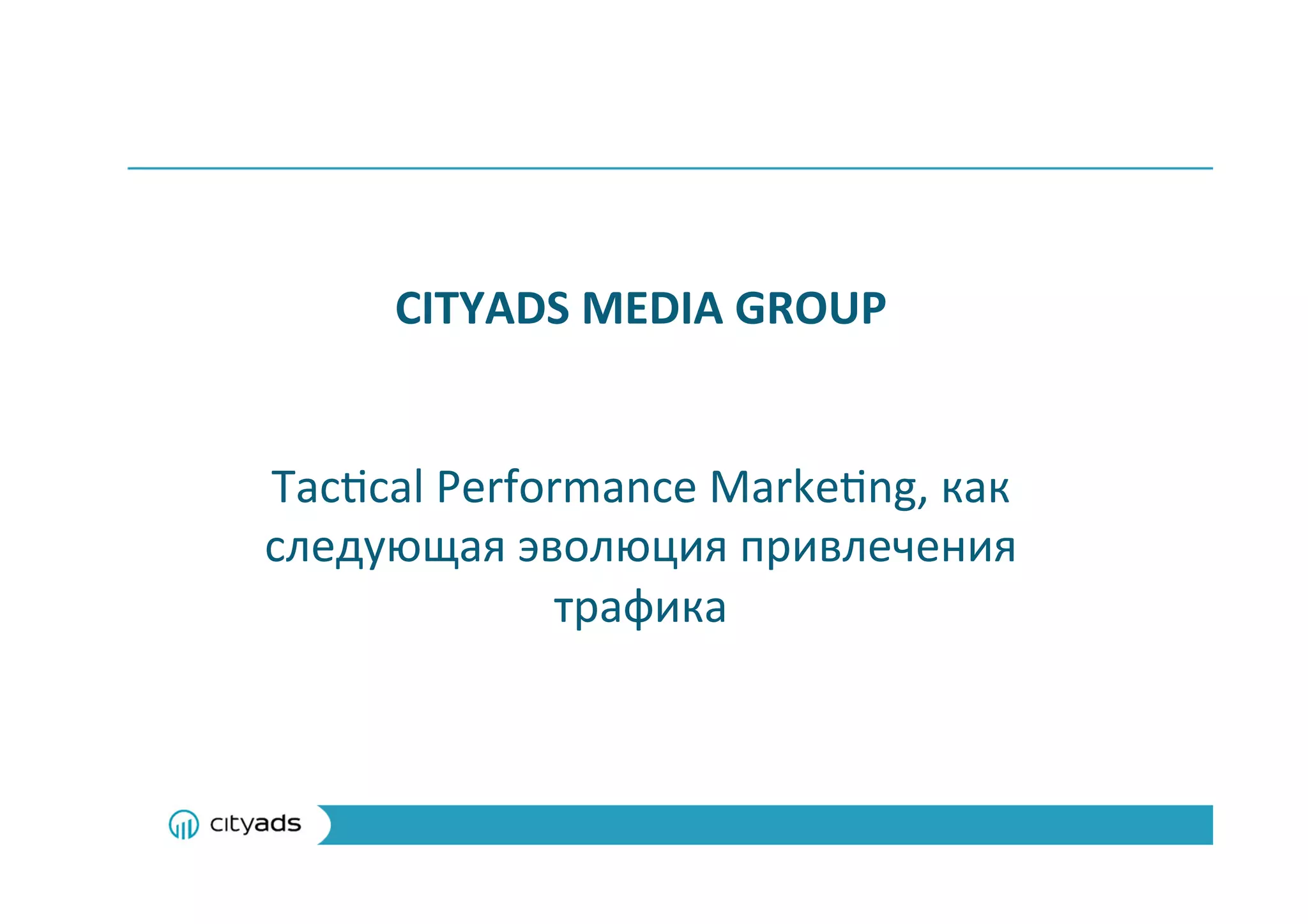 CITYADS MEDIA GROUP

Tactical Performance Marketing, как следующая эволюция привлечения трафика

cityads